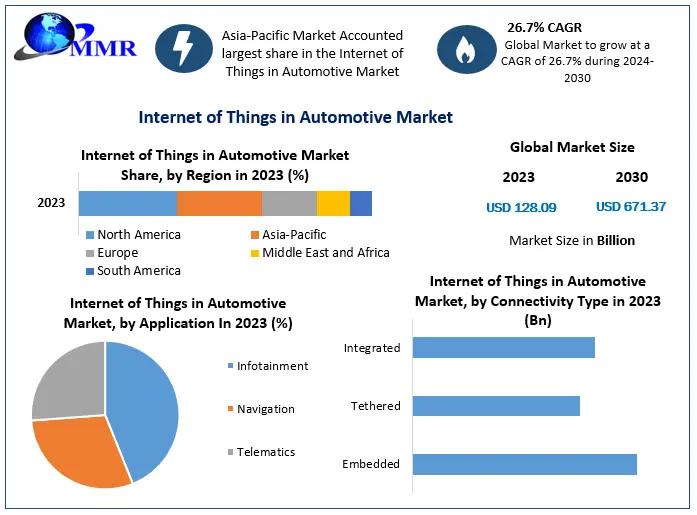 MMR

Asia-Pacific Market Accounted largest share in the Internet of Things in Automotive Market

26.7% CAGR
Global Market to grow at a CAGR of 26.7% during 2024-2030

Internet of Things in Automotive Market

Internet of Things in Automotive Market Share, by Region in 2023 (%)

2023

North America
Asia-Pacific
Europe
Middle East and Africa
South America

Global Market Size

2023
2030

USD 128.09
USD 671.37

Market Size in Billion

Internet of Things in Automotive Market, by Application In 2023 (%)

Infotainment
Navigation
Telematics

Internet of Things in Automotive Market, by Connectivity Type in 2023 (Bn)

Integrated
Tethered
Embedded